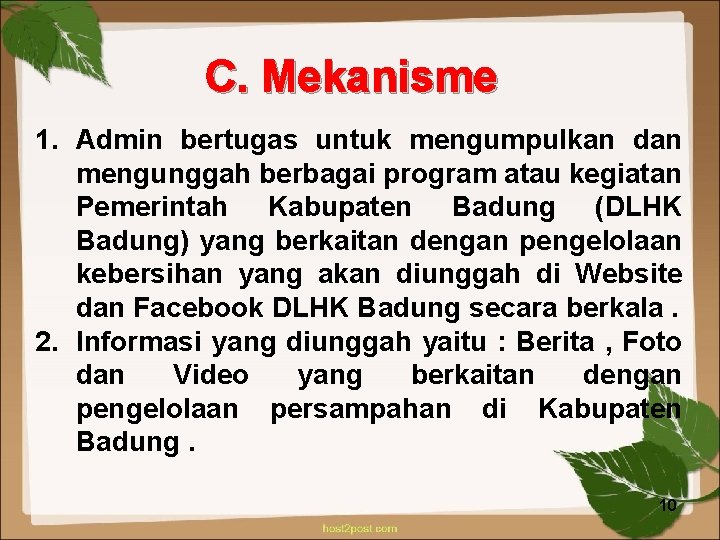 C. Mekanisme

1. Admin bertugas untuk mengumpulkan dan mengunggah berbagai program atau kegiatan Pemerintah Kabupaten Badung (DLHK Badung) yang berkaitan dengan pengelolaan kebersihan yang akan diunggah di Website dan Facebook DLHK Badung secara berkala .
2. Informasi yang diunggah yaitu : Berita , Foto dan Video yang berkaitan dengan pengelolaan persampahan di Kabupaten Badung .

10

host2post.com